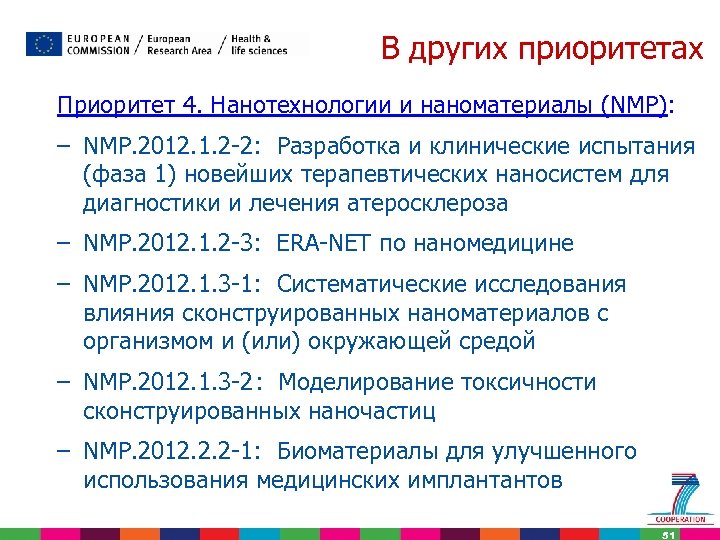 EUROPEAN COMMISSION / European Research Area / Health & life sciences

В других приоритетах

Приоритет 4. Нанотехнологии и наноматериалы (NMP):

– NMP.2012.1.2-2: Разработка и клинические испытания (фаза 1) новейших терапевтических наносистем для диагностики и лечения атеросклероза

– NMP.2012.1.2-3: ERA-NET по наномедицине

– NMP.2012.1.3-1: Систематические исследования влияния сконструированных наноматериалов с организмом и (или) окружающей средой

– NMP.2012.1.3-2: Моделирование токсичности сконструированных наночастиц

– NMP.2012.2.2-1: Биоматериалы для улучшенного использования медицинских имплантантов

COOPERATION

51